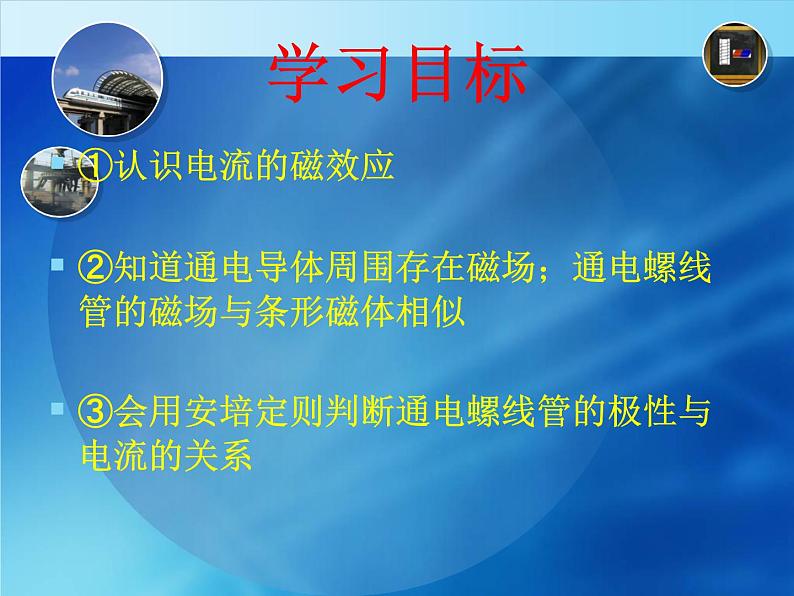 学习目标

①认识电流的磁效应

②知道通电导体周围存在磁场；通电螺线管的磁场与条形磁体相似

③会用安培定则判断通电螺线管的极性与电流的关系